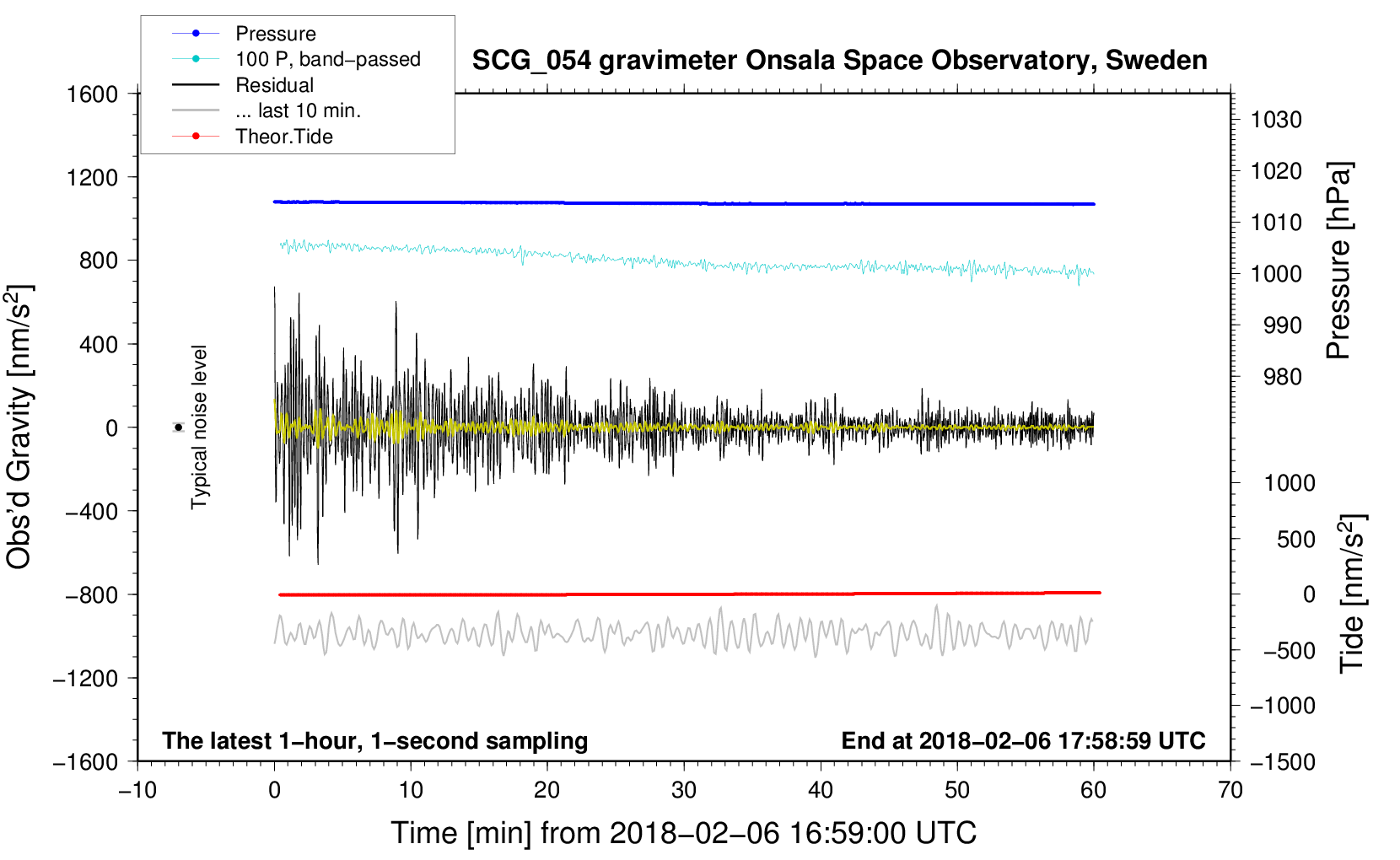 Pressure
100 P, band−passed
Residual
... last 10 min.
Theor.Tide

SCG_054 gravimeter Onsala Space Observatory, Sweden

1600
1200
800
400
0
−400
−800
−1200
−1600

Obs'd Gravity [nm/s$^2$]

Typical noise level

1030
1020
1010
1000
990
980

Pressure [hPa]

1000
500
0
−500
−1000
−1500

Tide [nm/s$^2$]

The latest 1−hour, 1−second sampling
End at 2018−02−06 17:58:59 UTC

−10
0
10
20
30
40
50
60
70

Time [min] from 2018−02−06 16:59:00 UTC